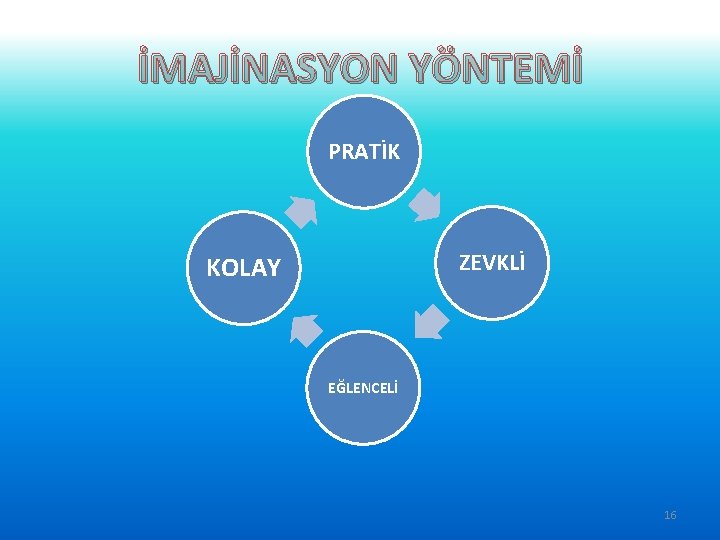 İMAJİNASYON YÖNTEMİ

PRATİK

ZEVKLİ

EĞLENCELİ

KOLAY

16